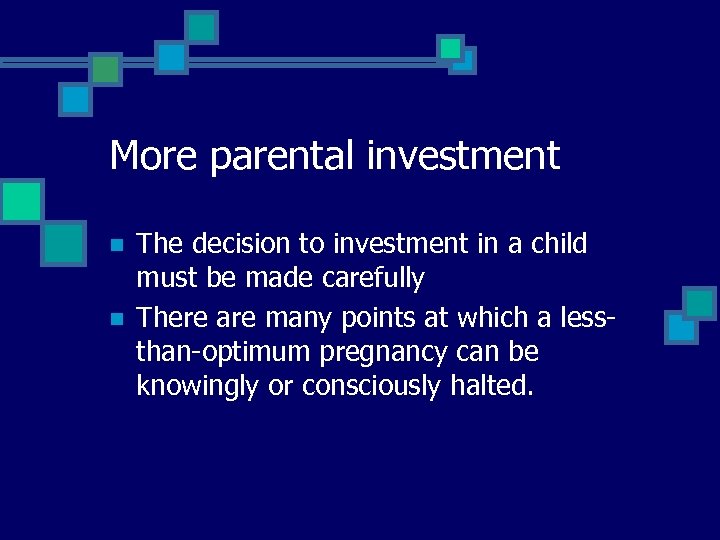 More parental investment

- The decision to investment in a child must be made carefully
- There are many points at which a less-than-optimum pregnancy can be knowingly or consciously halted.